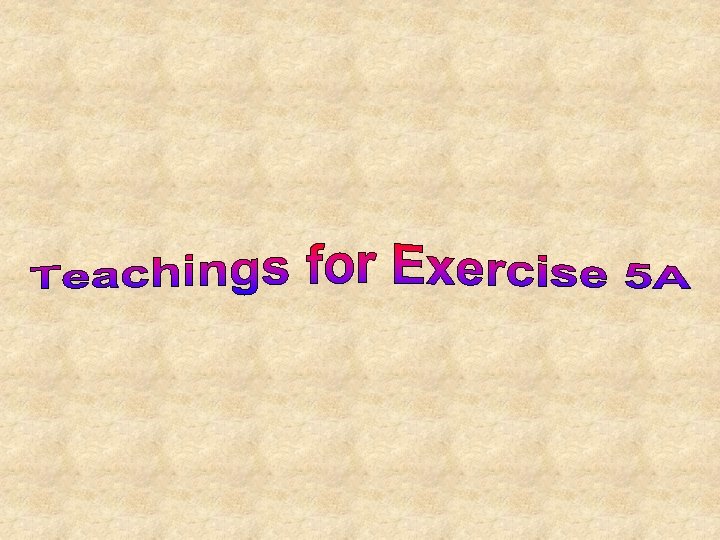 Teachings for Exercise 5A